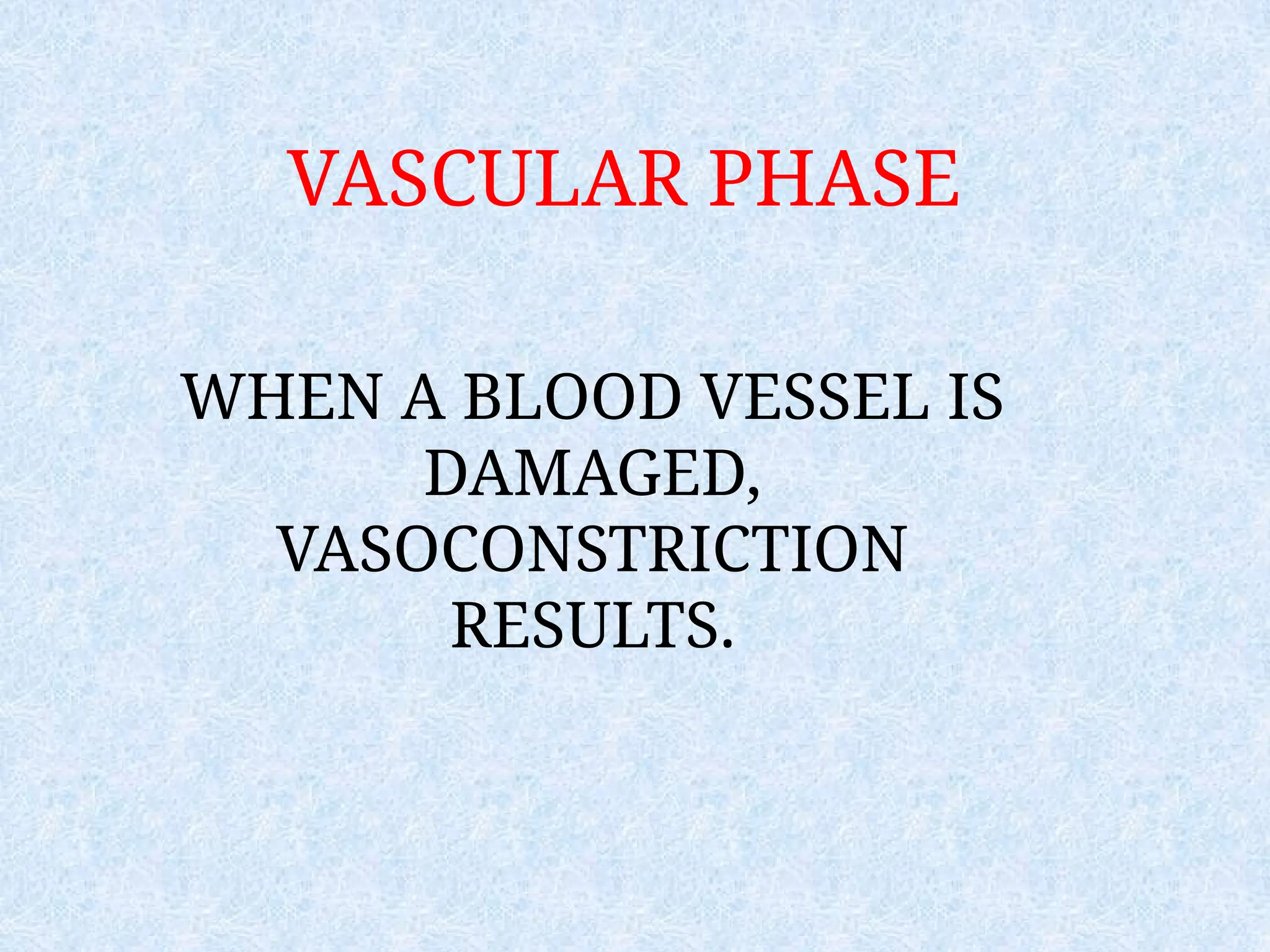 VASCULAR PHASE

WHEN A BLOOD VESSEL IS DAMAGED, VASOCONSTRICTION RESULTS.